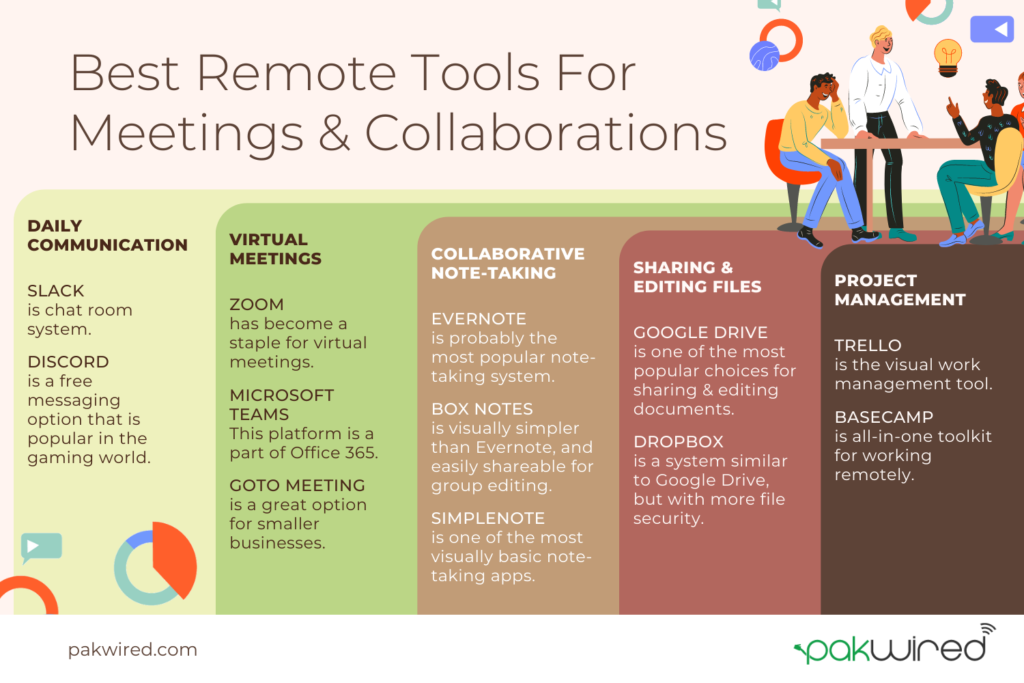 Best Remote Tools For Meetings & Collaborations

DAILY COMMUNICATION

SLACK
is chat room system.

DISCORD
is a free messaging option that is popular in the gaming world.

VIRTUAL MEETINGS

ZOOM
has become a staple for virtual meetings.

MICROSOFT TEAMS
This platform is a part of Office 365.

GOTO MEETING
is a great option for smaller businesses.

COLLABORATIVE NOTE-TAKING

EVERNOTE
is probably the most popular note-taking system.

BOX NOTES
is visually simpler than Evernote, and easily shareable for group editing.

SIMPLENOTE
is one of the most visually basic note-taking apps.

SHARING & EDITING FILES

GOOGLE DRIVE
is one of the most popular choices for sharing & editing documents.

DROPBOX
is a system similar to Google Drive, but with more file security.

PROJECT MANAGEMENT

TRELLO
is the visual work management tool.

BASECAMP
is all-in-one toolkit for working remotely.

pakwired.com

pakwired